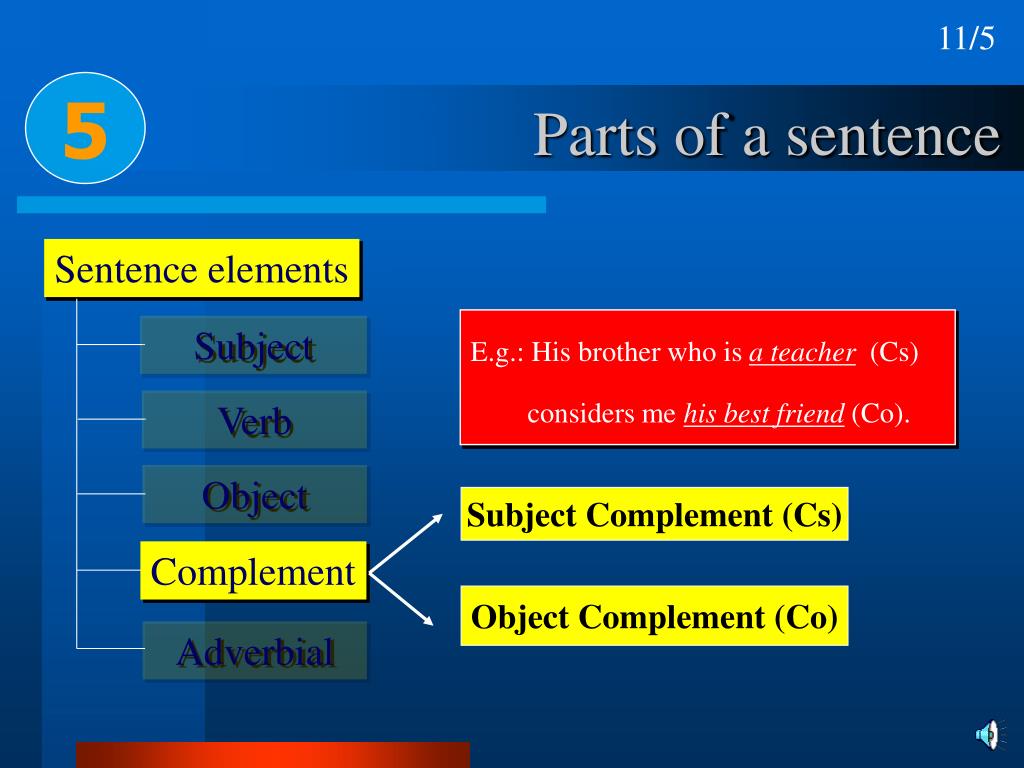 11/5

5

Parts of a sentence

Sentence elements

Subject

Verb

Object

Complement

Adverbial

E.g.: His brother who is a teacher (Cs) considers me his best friend (Co).

Subject Complement (Cs)

Object Complement (Co)